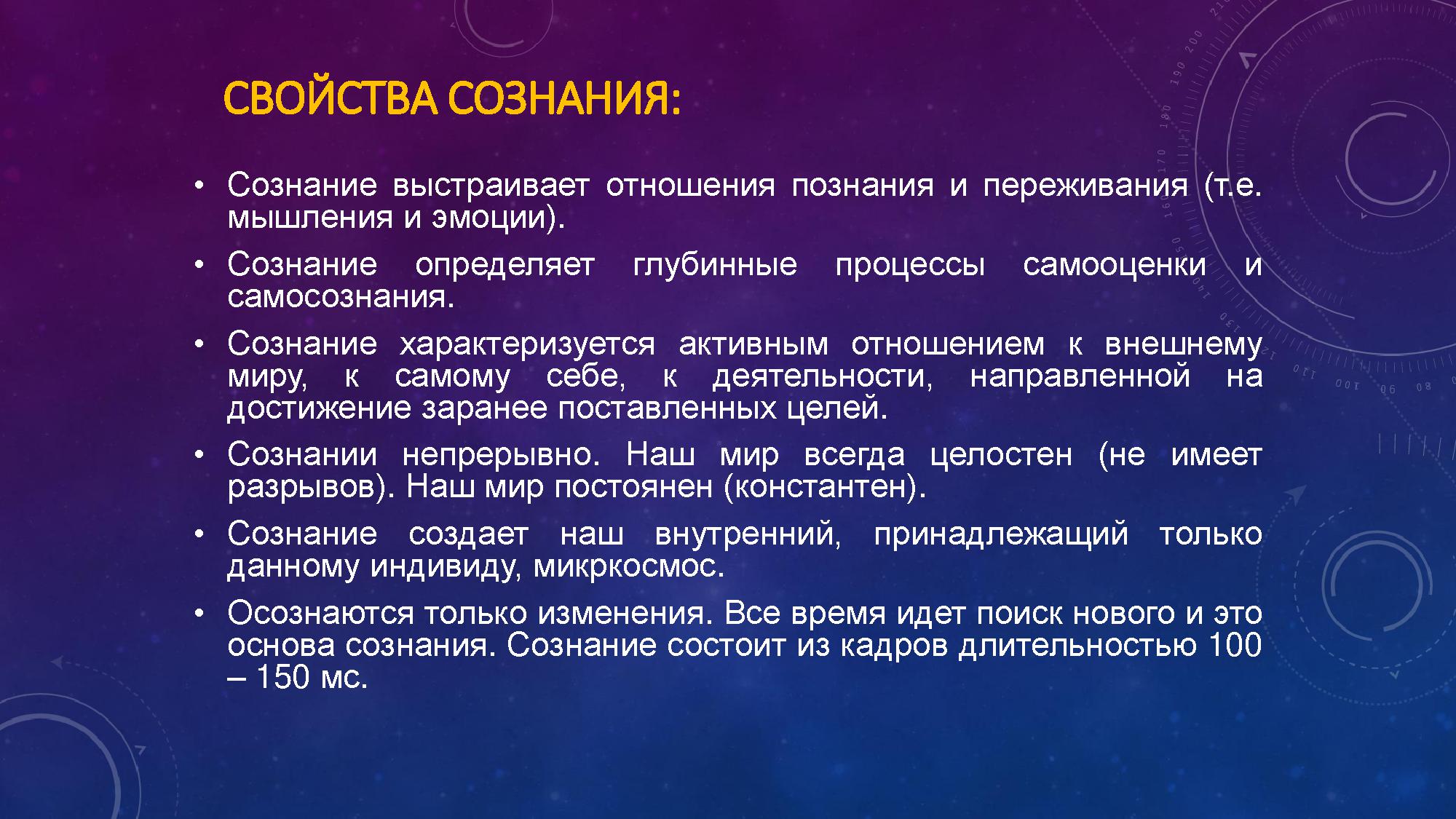 СВОЙСТВА СОЗНАНИЯ:

• Сознание выстраивает отношения познания и переживания (т.е. мышления и эмоции).

• Сознание определяет глубинные процессы самооценки и самосознания.

• Сознание характеризуется активным отношением к внешнему миру, к самому себе, к деятельности, направленной на достижение заранее поставленных целей.

• Сознании непрерывно. Наш мир всегда целостен (не имеет разрывов). Наш мир постоянен (константен).

• Сознание создает наш внутренний, принадлежащий только данному индивиду, микркосмос.

• Осознаются только изменения. Все время идет поиск нового и это основа сознания. Сознание состоит из кадров длительностью 100 – 150 мс.